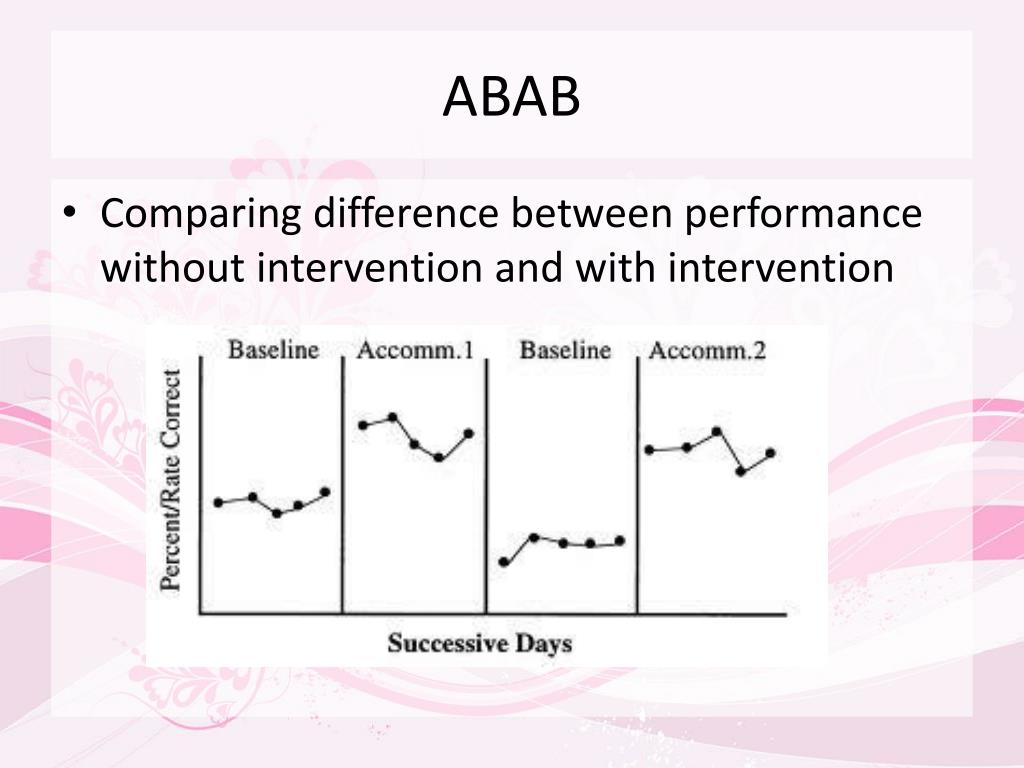 ABAB

• Comparing difference between performance without intervention and with intervention

Baseline
Accomm.1
Baseline
Accomm.2
Percent/Rate Correct
Successive Days